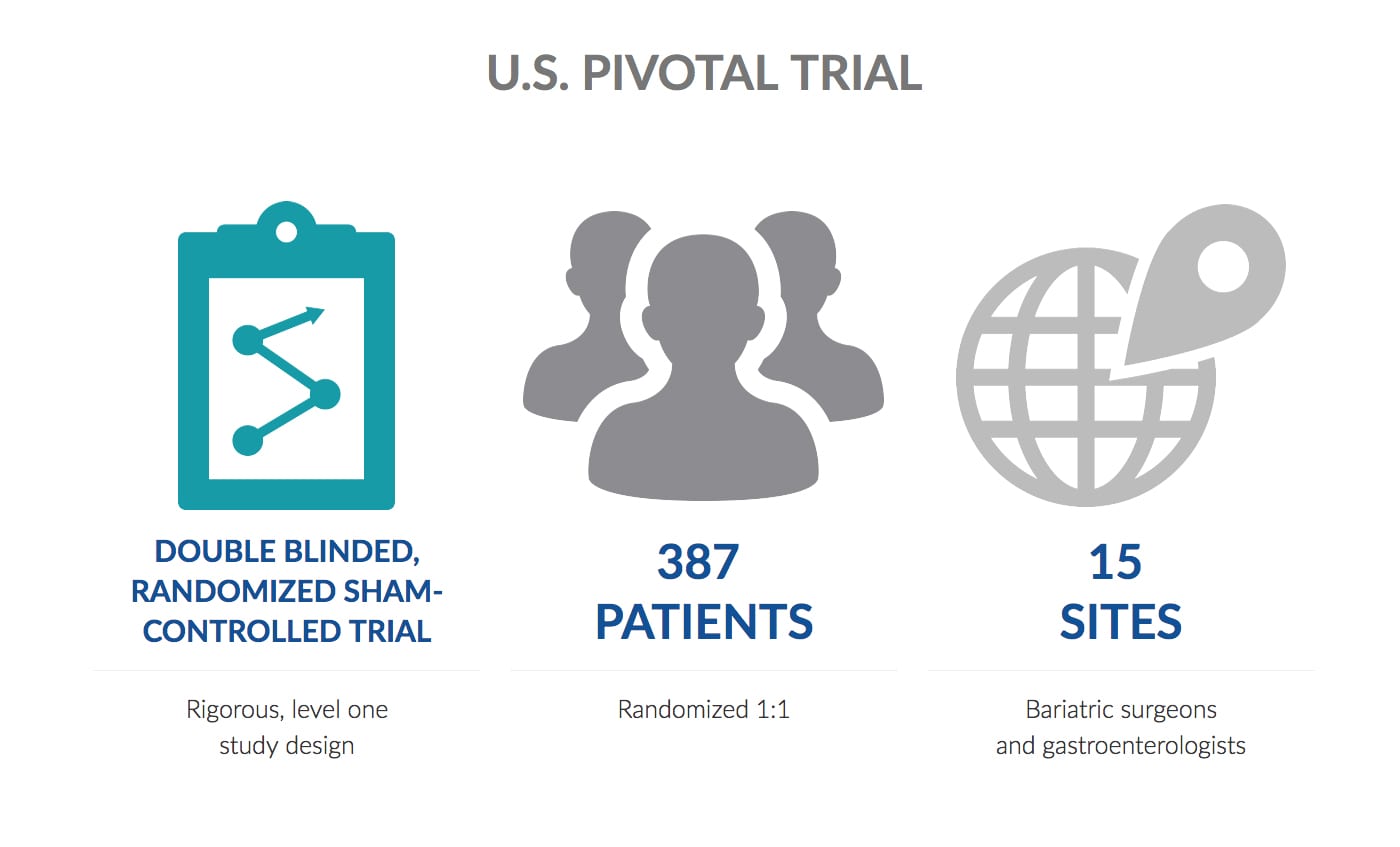 U.S. PIVOTAL TRIAL

DOUBLE BLINDED, RANDOMIZED SHAM-CONTROLLED TRIAL

Rigorous, level one study design

387 PATIENTS

Randomized 1:1

15 SITES

Bariatric surgeons and gastroenterologists